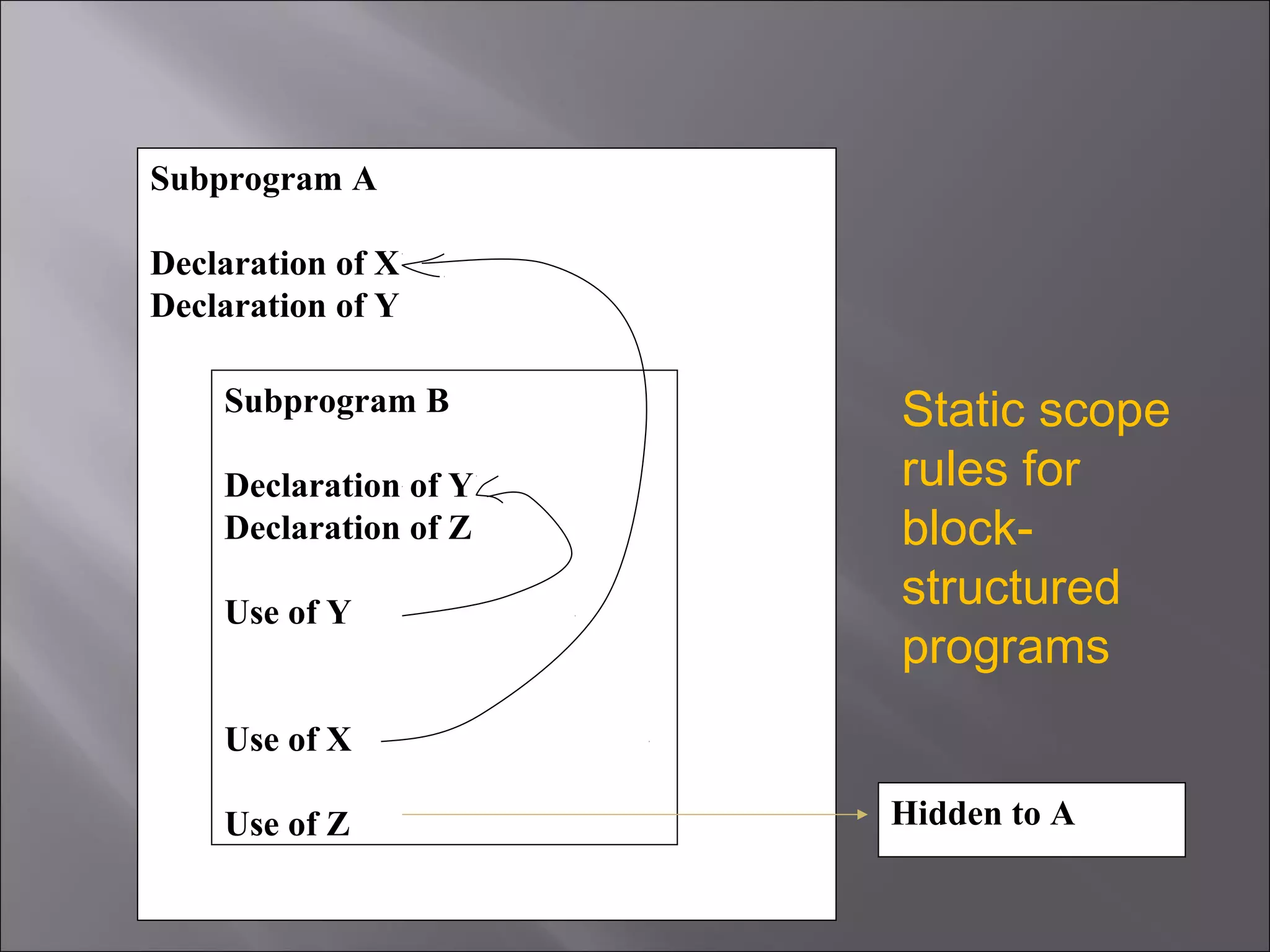 Subprogram A

Declaration of X
Declaration of Y

Subprogram B

Declaration of Y
Declaration of Z

Use of Y

Use of X

Use of Z

Static scope rules for block-structured programs

Hidden to A